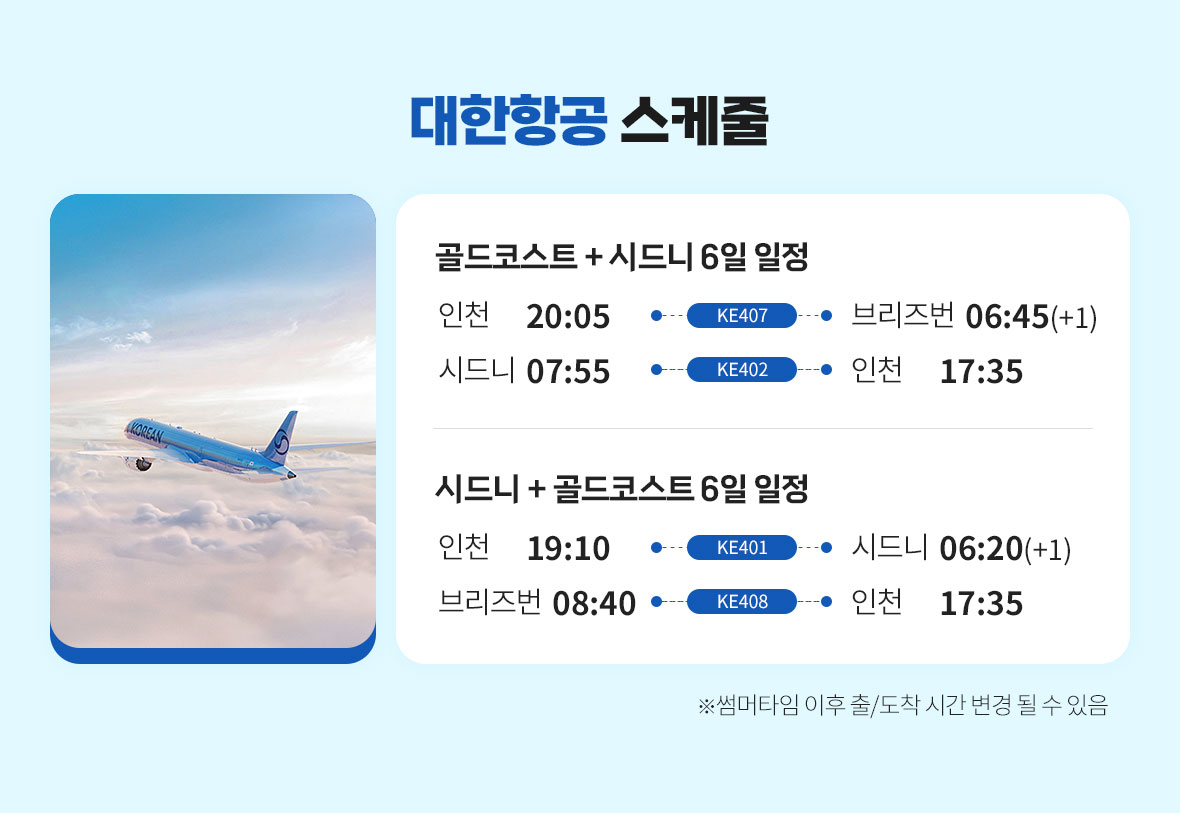 대한항공 스케줄

KOREAN

골드코스트 + 시드니 6일 일정

인천 20:05 KE407 브리즈번 06:45(+1)
시드니 07:55 KE402 인천 17:35

시드니 + 골드코스트 6일 일정

인천 19:10 KE401 시드니 06:20(+1)
브리즈번 08:40 KE408 인천 17:35

※썸머타임 이후 출/도착 시간 변경 될 수 있음